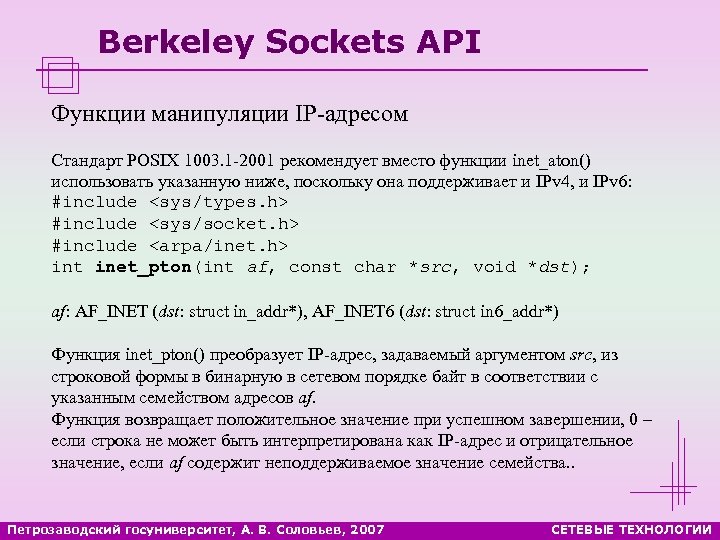 Berkeley Sockets API

Функции манипуляции IP-адресом

Стандарт POSIX 1003.1-2001 рекомендует вместо функции inet_aton() использовать указанную ниже, поскольку она поддерживает и IPv4, и IPv6:
#include <sys/types.h>
#include <sys/socket.h>
#include <arpa/inet.h>
int inet_pton(int af, const char *src, void *dst);

af: AF_INET (dst: struct in_addr*), AF_INET6 (dst: struct in6_addr*)

Функция inet_pton() преобразует IP-адрес, задаваемый аргументом src, из строковой формы в бинарную в сетевом порядке байт в соответствии с указанным семейством адресов af.
Функция возвращает положительное значение при успешном завершении, 0 – если строка не может быть интерпретирована как IP-адрес и отрицательное значение, если af содержит неподдерживаемое значение семейства..

Петрозаводский госуниверситет, А. В. Соловьев, 2007
СЕТЕВЫЕ ТЕХНОЛОГИИ